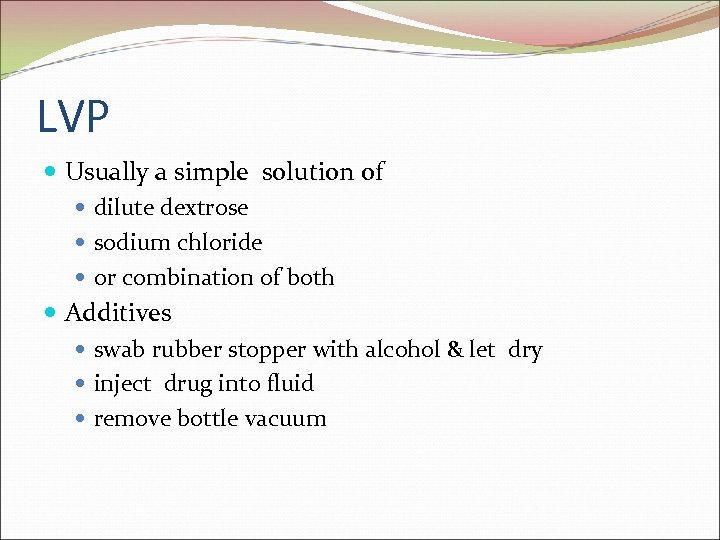 LVP

- Usually a simple solution of
  - dilute dextrose
  - sodium chloride
  - or combination of both
- Additives
  - swab rubber stopper with alcohol & let dry
  - inject drug into fluid
  - remove bottle vacuum